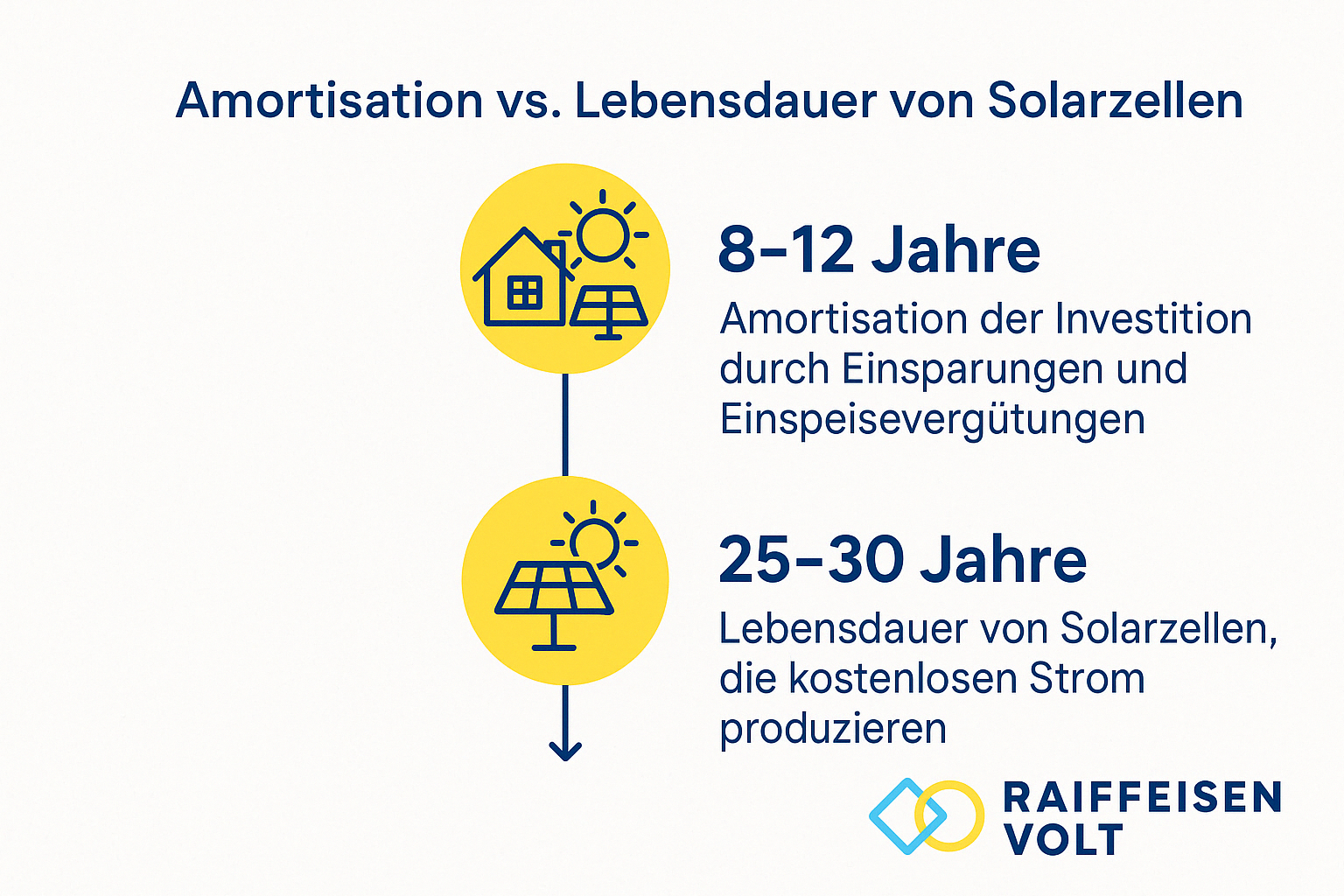 Amortisation vs. Lebensdauer von Solarzellen

8–12 Jahre

Amortisation der Investition durch Einsparungen und Einspeisevergütungen

25–30 Jahre

Lebensdauer von Solarzellen, die kostenlosen Strom produzieren

RAIFFEISEN VOLT